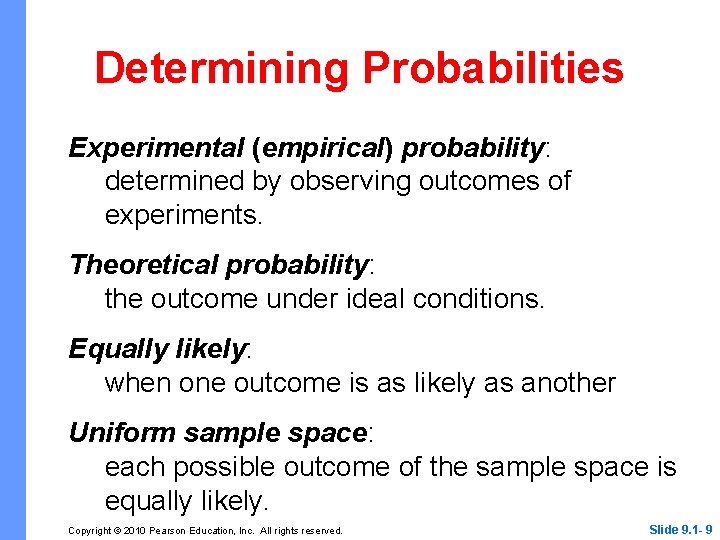 Determining Probabilities

Experimental (empirical) probability: determined by observing outcomes of experiments.

Theoretical probability: the outcome under ideal conditions.

Equally likely: when one outcome is as likely as another

Uniform sample space: each possible outcome of the sample space is equally likely.

Copyright © 2010 Pearson Education, Inc. All rights reserved.

Slide 9.1- 9